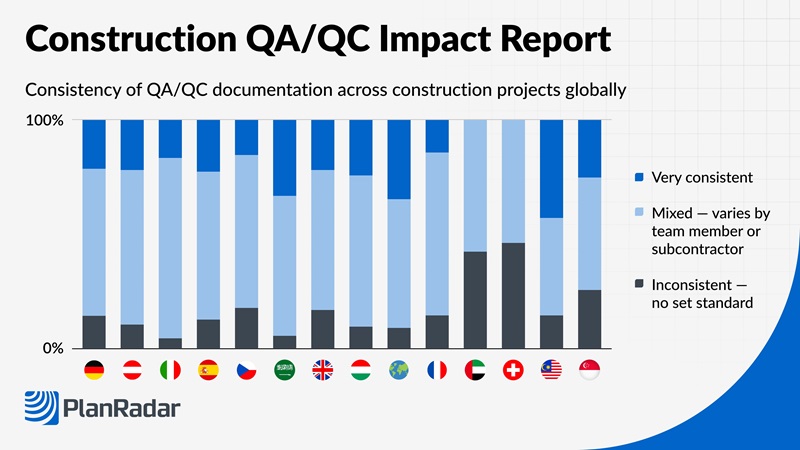 Construction QA/QC Impact Report

Consistency of QA/QC documentation across construction projects globally

100%

0%

Very consistent

Mixed — varies by team member or subcontractor

Inconsistent — no set standard

PlanRadar